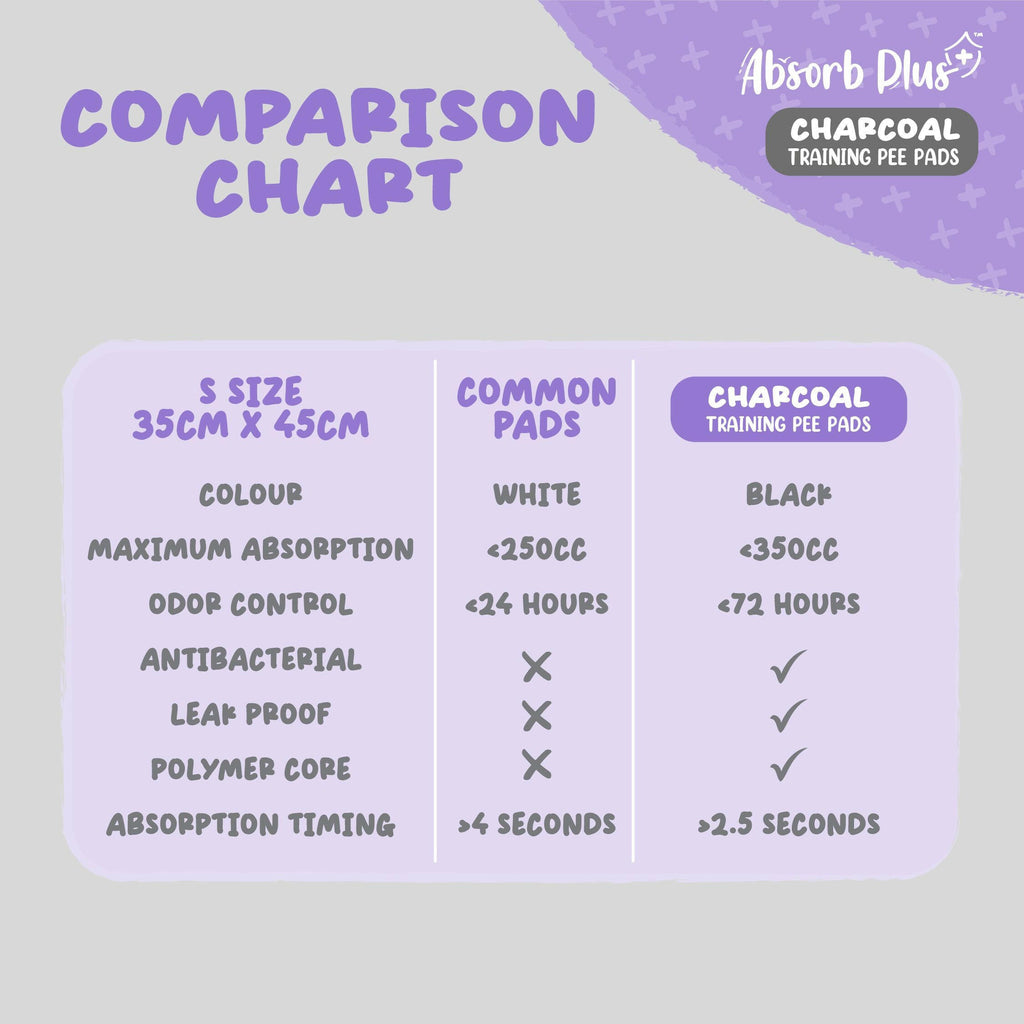 COMPARISON CHART

Absorb Plus™

CHARCOAL
TRAINING PEE PADS

| S SIZE 35CM X 45CM | COMMON PADS | CHARCOAL TRAINING PEE PADS |
|---|---|---|
| COLOUR | WHITE | BLACK |
| MAXIMUM ABSORPTION | <250CC | <350CC |
| ODOR CONTROL | <24 HOURS | <72 HOURS |
| ANTIBACTERIAL | ✕ | ✓ |
| LEAK PROOF | ✕ | ✓ |
| POLYMER CORE | ✕ | ✓ |
| ABSORPTION TIMING | >4 SECONDS | >2.5 SECONDS |